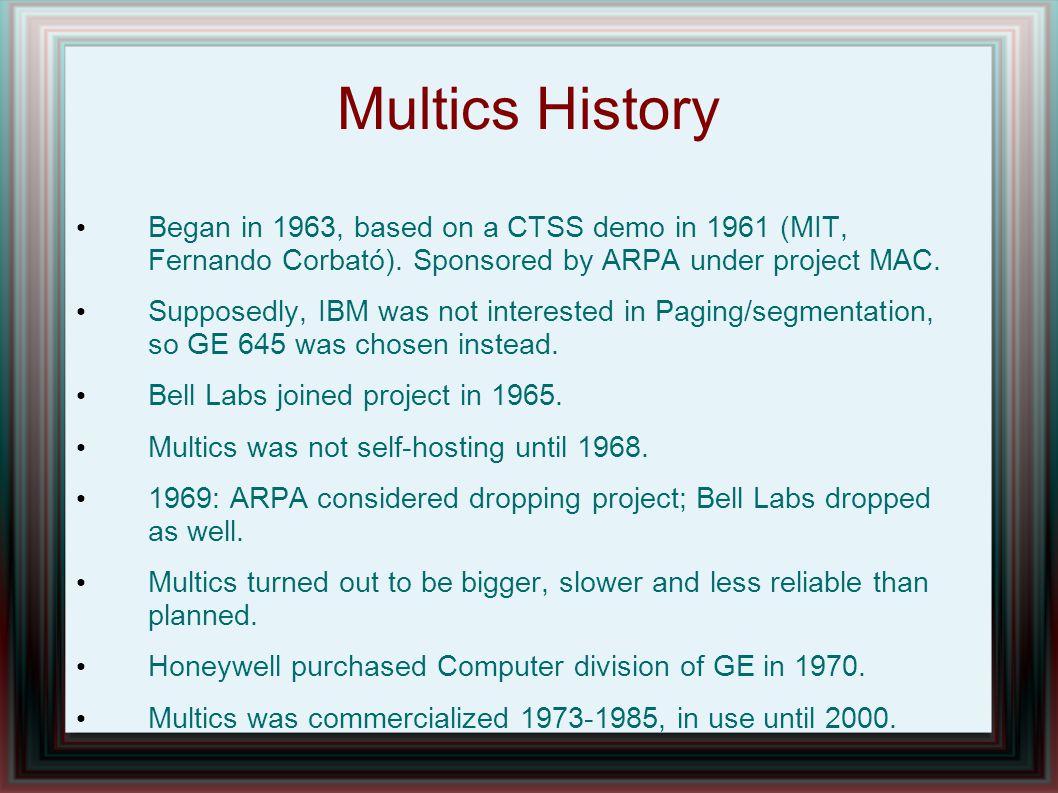 Multics History

• Began in 1963, based on a CTSS demo in 1961 (MIT, Fernando Corbató). Sponsored by ARPA under project MAC.

• Supposedly, IBM was not interested in Paging/segmentation, so GE 645 was chosen instead.

• Bell Labs joined project in 1965.

• Multics was not self-hosting until 1968.

• 1969: ARPA considered dropping project; Bell Labs dropped as well.

• Multics turned out to be bigger, slower and less reliable than planned.

• Honeywell purchased Computer division of GE in 1970.

• Multics was commercialized 1973-1985, in use until 2000.